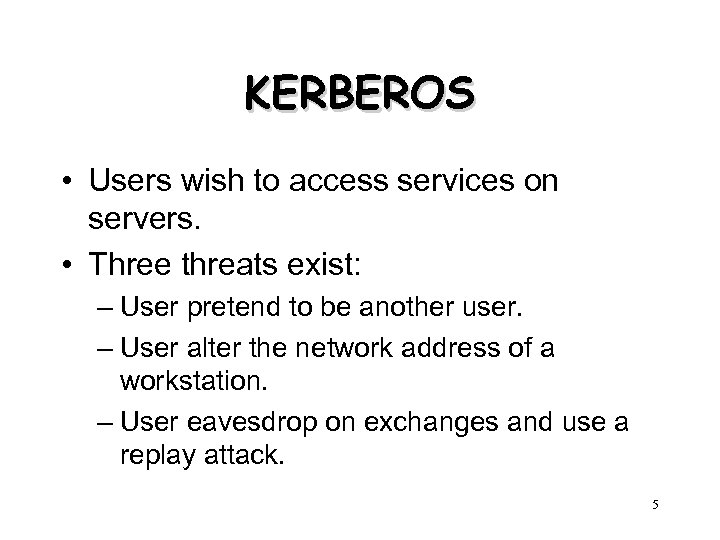 KERBEROS

• Users wish to access services on servers.

• Three threats exist:

– User pretend to be another user.

– User alter the network address of a workstation.

– User eavesdrop on exchanges and use a replay attack.

5